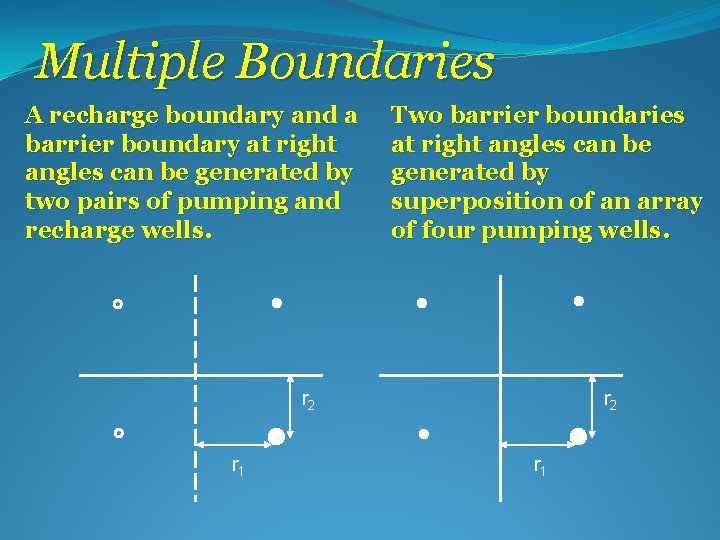 Multiple Boundaries

A recharge boundary and a barrier boundary at right angles can be generated by two pairs of pumping and recharge wells.

$r_2$

$r_1$

Two barrier boundaries at right angles can be generated by superposition of an array of four pumping wells.

$r_2$

$r_1$